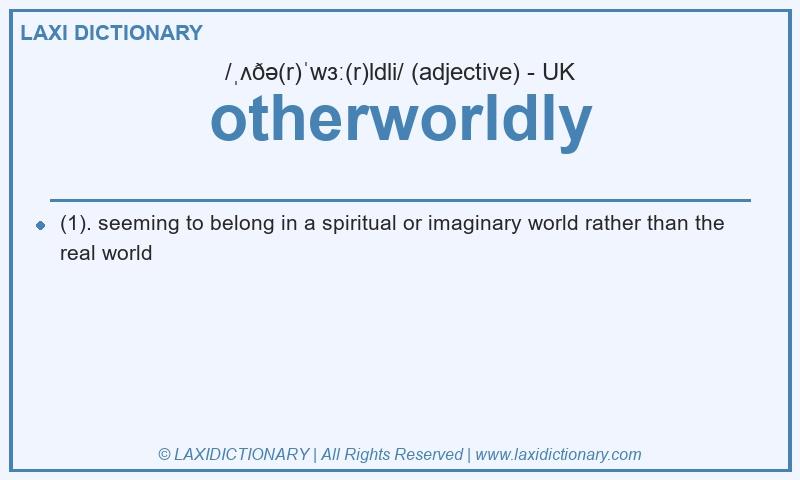 LAXI DICTIONARY

/ˌʌðə(r)ˈwɜː(r)ldli/ (adjective) - UK

otherworldly

(1). seeming to belong in a spiritual or imaginary world rather than the real world

© LAXIDICTIONARY | All Rights Reserved | www.laxidictionary.com